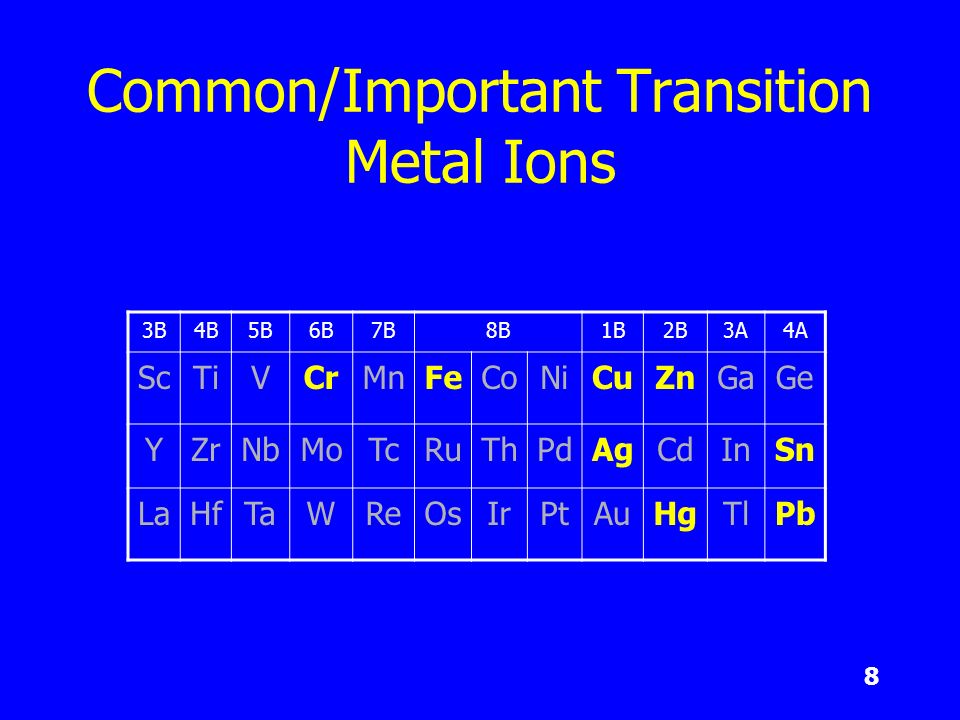 Common/Important Transition Metal Ions

| 3B | 4B | 5B | 6B | 7B | 8B | | | 1B | 2B | 3A | 4A |
|---|---|---|---|---|---|---|---|---|---|---|---|
| Sc | Ti | V | Cr | Mn | Fe | Co | Ni | Cu | Zn | Ga | Ge |
| Y | Zr | Nb | Mo | Tc | Ru | Th | Pd | Ag | Cd | In | Sn |
| La | Hf | Ta | W | Re | Os | Ir | Pt | Au | Hg | Tl | Pb |

8